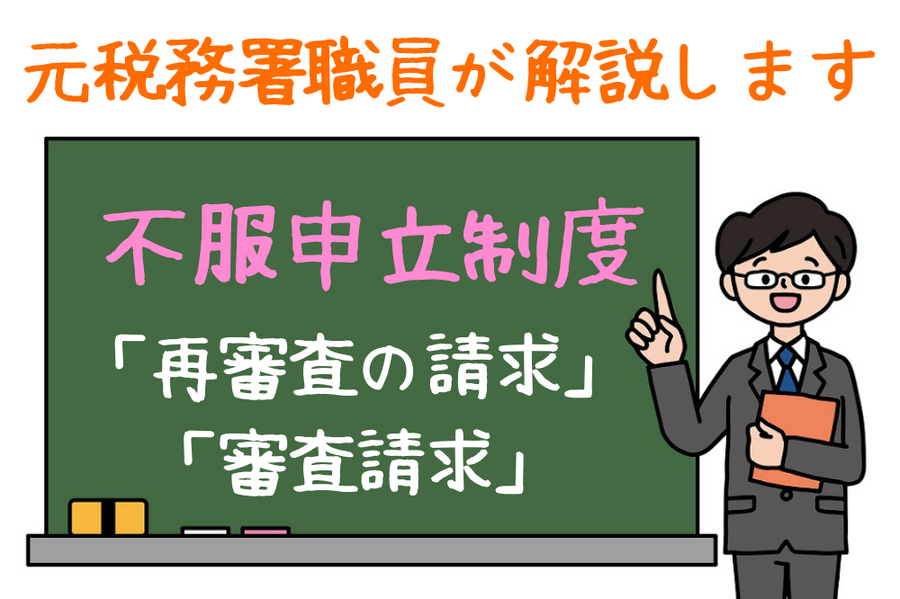 元税務署職員が解説します

不服申立制度

「再審査の請求」
「審査請求」